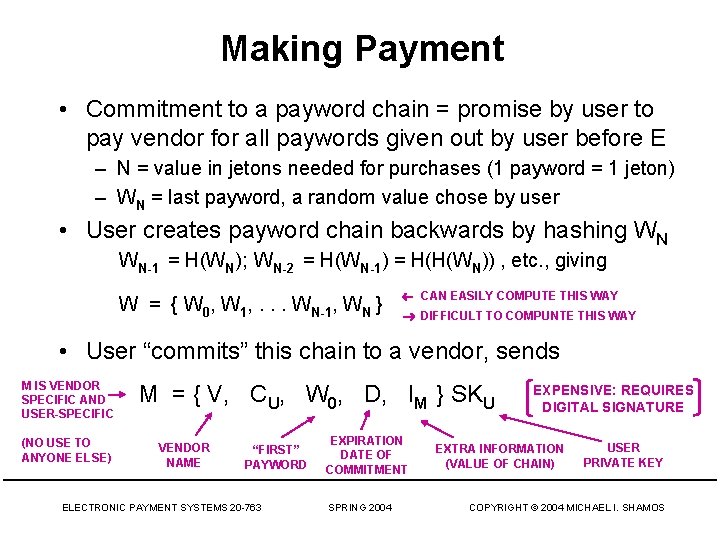 Making Payment

• Commitment to a payword chain = promise by user to pay vendor for all paywords given out by user before E

– N = value in jetons needed for purchases (1 payword = 1 jeton)

– $W_N$ = last payword, a random value chose by user

• User creates payword chain backwards by hashing $W_N$

$W_{N-1} = H(W_N)$; $W_{N-2} = H(W_{N-1}) = H(H(W_N))$ , etc., giving

$W = \{ W_0, W_1, \ldots W_{N-1}, W_N \}$

← CAN EASILY COMPUTE THIS WAY

→ DIFFICULT TO COMPUNTE THIS WAY

• User "commits" this chain to a vendor, sends

M IS VENDOR SPECIFIC AND USER-SPECIFIC

(NO USE TO ANYONE ELSE)

$M = \{ V, C_U, W_0, D, I_M \} SK_U$

EXPENSIVE: REQUIRES DIGITAL SIGNATURE

VENDOR NAME

"FIRST" PAYWORD

EXPIRATION DATE OF COMMITMENT

EXTRA INFORMATION (VALUE OF CHAIN)

USER PRIVATE KEY

ELECTRONIC PAYMENT SYSTEMS 20-763

SPRING 2004

COPYRIGHT © 2004 MICHAEL I. SHAMOS